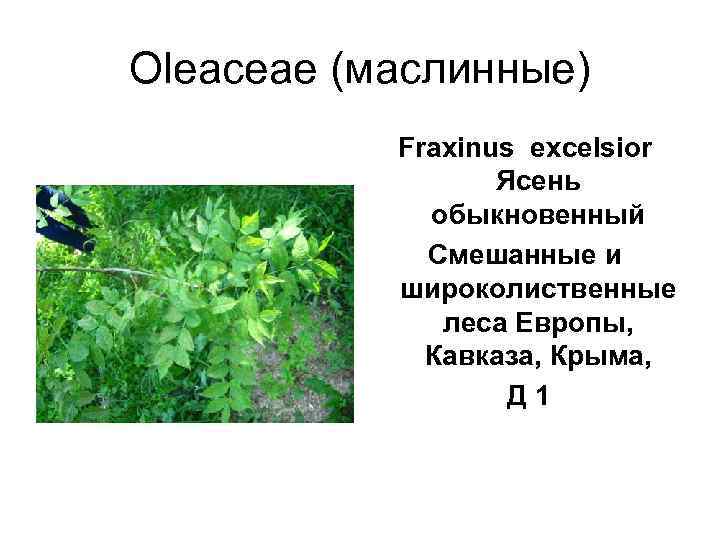 Oleaceae (маслинные)

Fraxinus excelsior Ясень обыкновенный Смешанные и широколиственные леса Европы, Кавказа, Крыма, Д 1